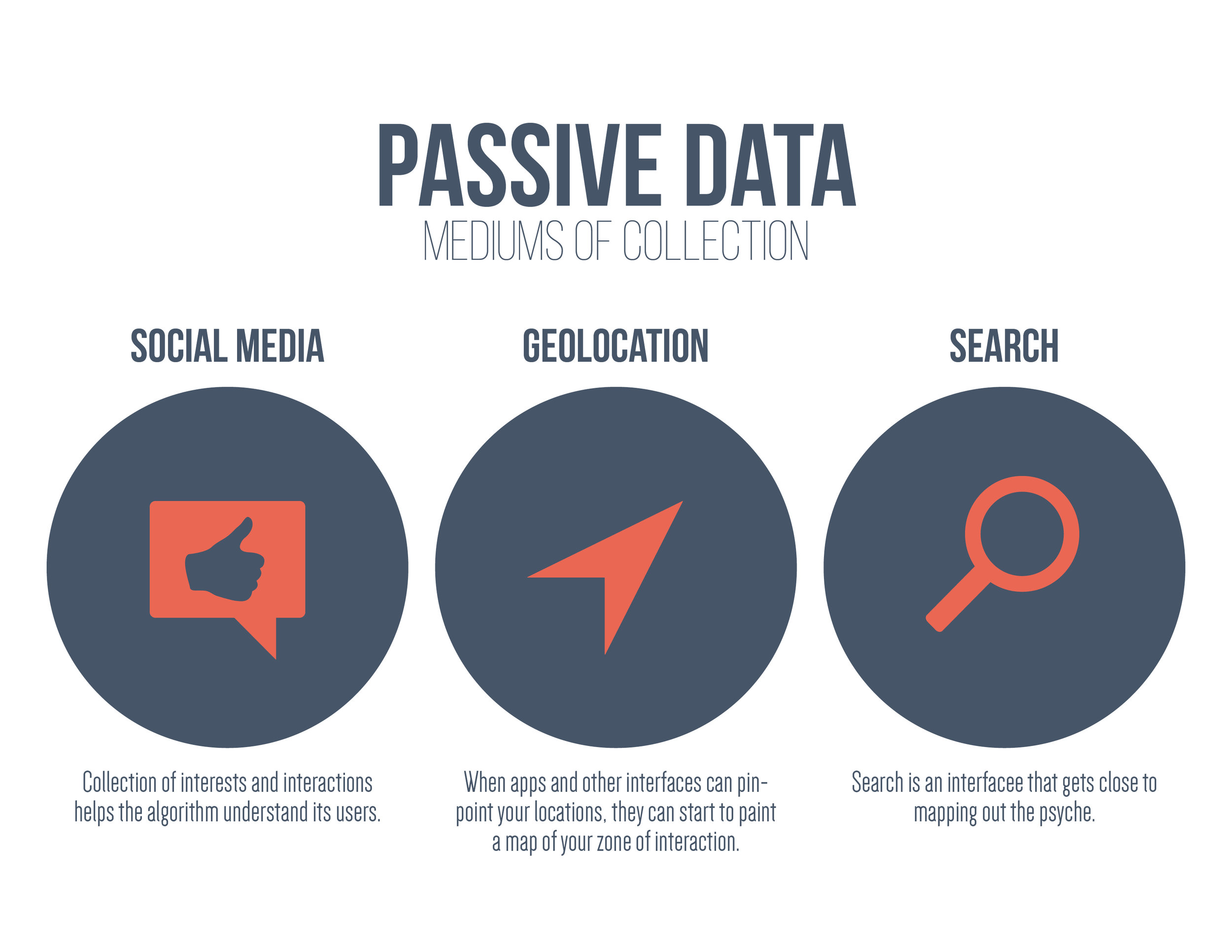 PASSIVE DATA
MEDIUMS OF COLLECTION

SOCIAL MEDIA

Collection of interests and interactions helps the algorithm understand its users.

GEOLOCATION

When apps and other interfaces can pinpoint your locations, they can start to paint a map of your zone of interaction.

SEARCH

Search is an interfacee that gets close to mapping out the psyche.